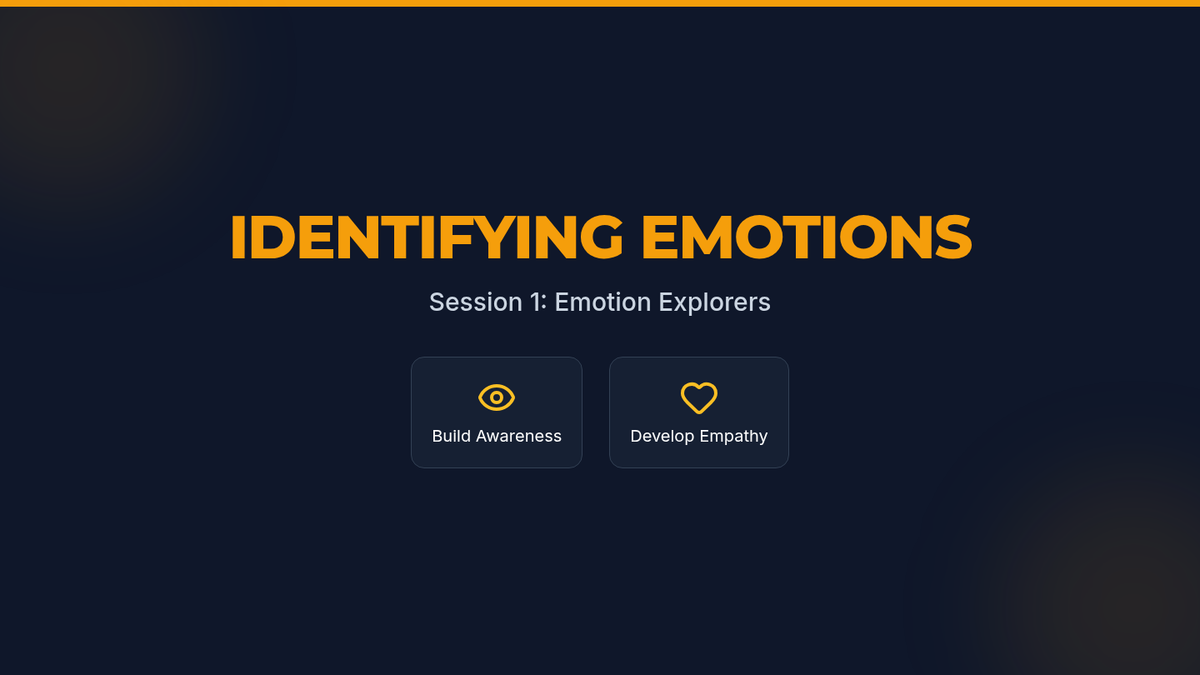 IDENTIFYING EMOTIONS

Session 1: Emotion Explorers

Build Awareness

Develop Empathy